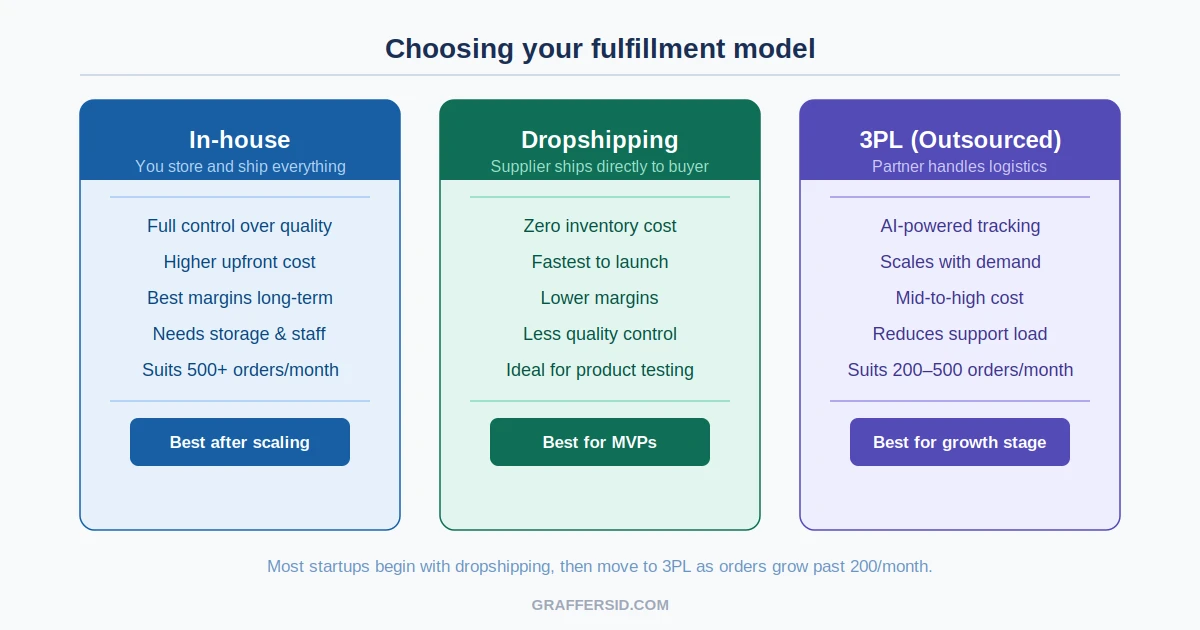 Choosing your fulfillment model

In-house
You store and ship everything

Full control over quality
Higher upfront cost
Best margins long-term
Needs storage & staff
Suits 500+ orders/month

Best after scaling

Dropshipping
Supplier ships directly to buyer

Zero inventory cost
Fastest to launch
Lower margins
Less quality control
Ideal for product testing

Best for MVPs

3PL (Outsourced)
Partner handles logistics

AI-powered tracking
Scales with demand
Mid-to-high cost
Reduces support load
Suits 200–500 orders/month

Best for growth stage

Most startups begin with dropshipping, then move to 3PL as orders grow past 200/month.

GRAFFERSID.COM